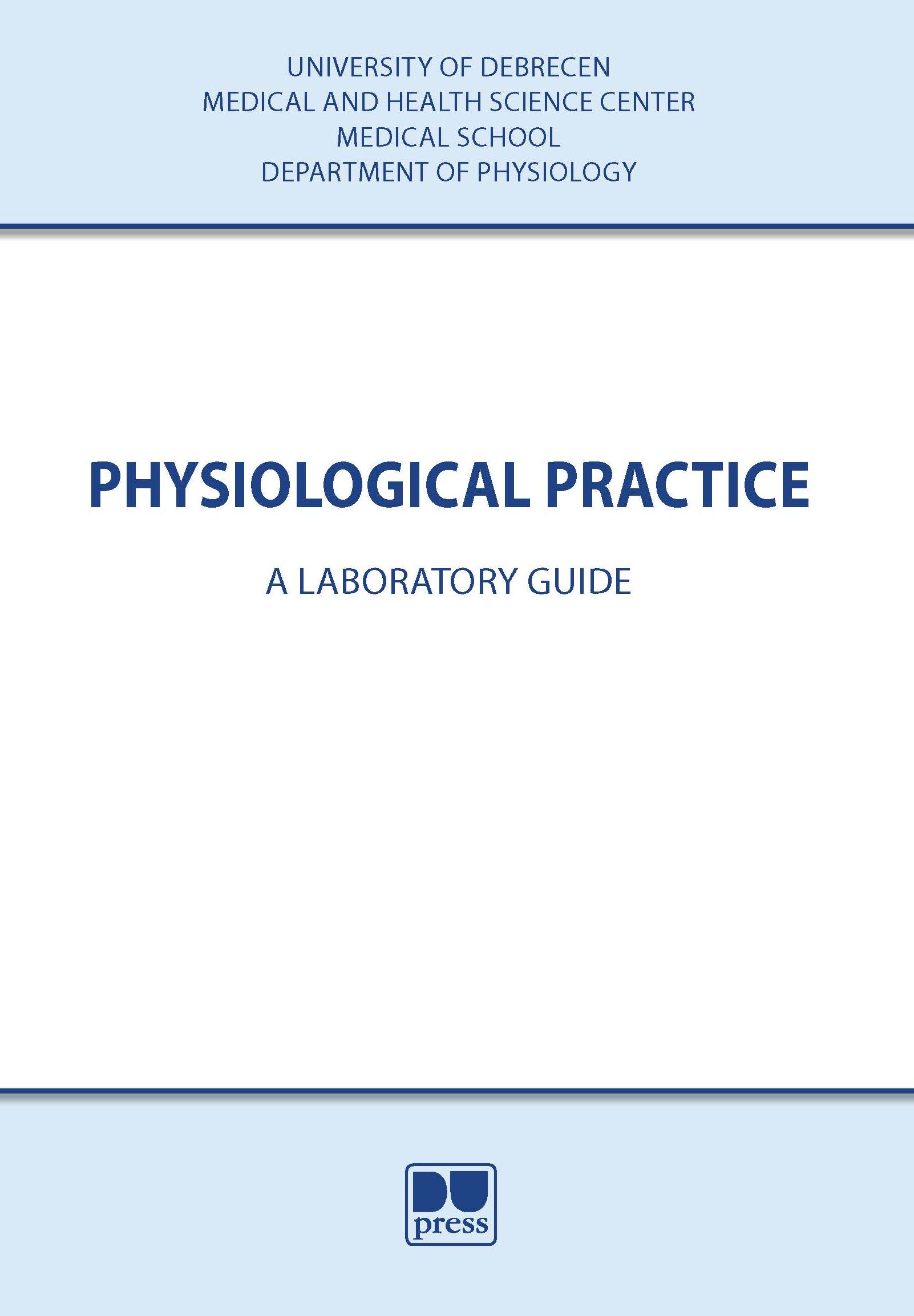 UNIVERSITY OF DEBRECEN
MEDICAL AND HEALTH SCIENCE CENTER
MEDICAL SCHOOL
DEPARTMENT OF PHYSIOLOGY

PHYSIOLOGICAL PRACTICE

A LABORATORY GUIDE

DU
press